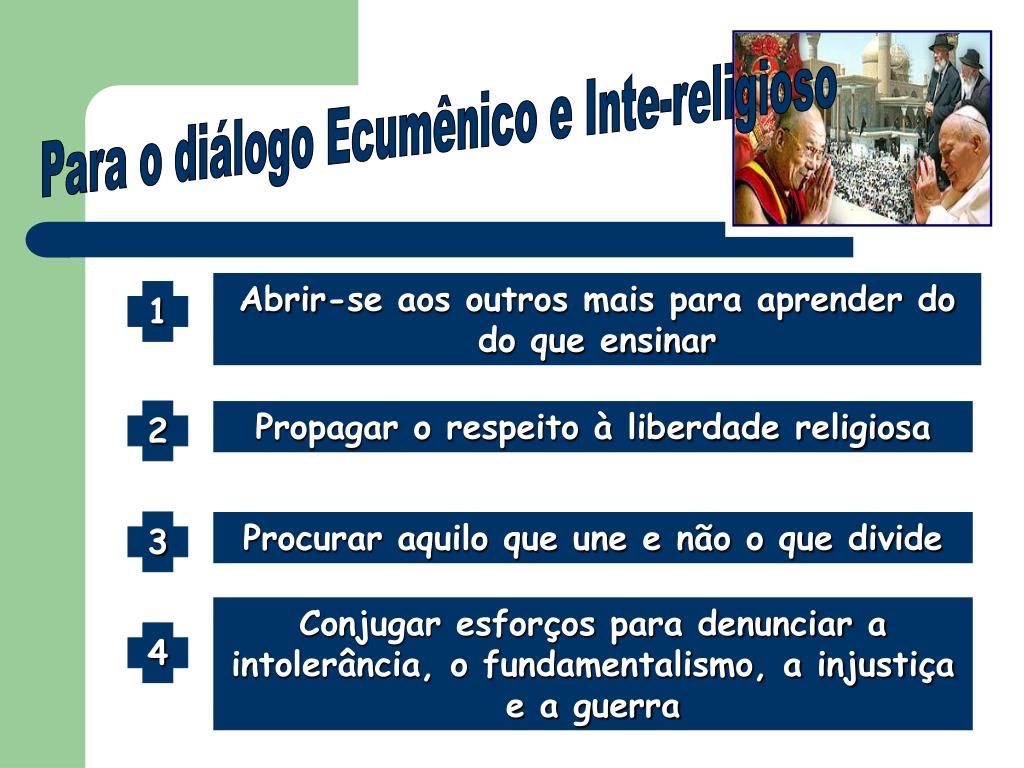 Para o diálogo Ecumênico e Inte-religioso

1

Abrir-se aos outros mais para aprender do do que ensinar

2

Propagar o respeito à liberdade religiosa

3

Procurar aquilo que une e não o que divide

4

Conjugar esforços para denunciar a intolerância, o fundamentalismo, a injustiça e a guerra